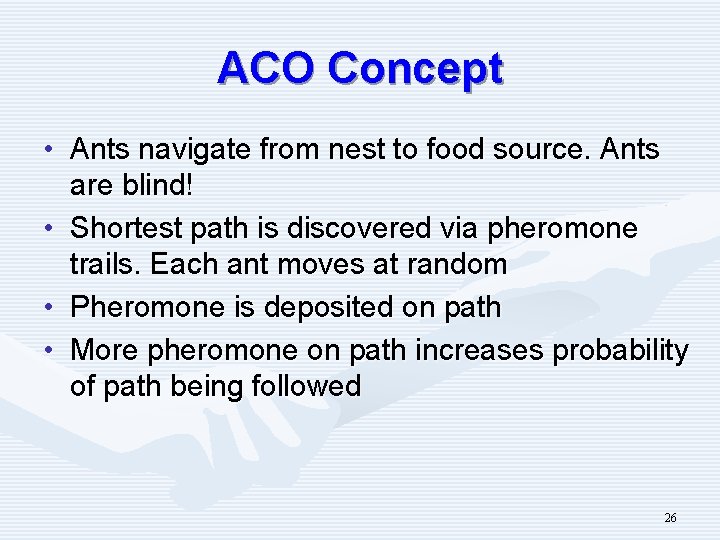 ACO Concept

• Ants navigate from nest to food source. Ants are blind!
• Shortest path is discovered via pheromone trails. Each ant moves at random
• Pheromone is deposited on path
• More pheromone on path increases probability of path being followed

26